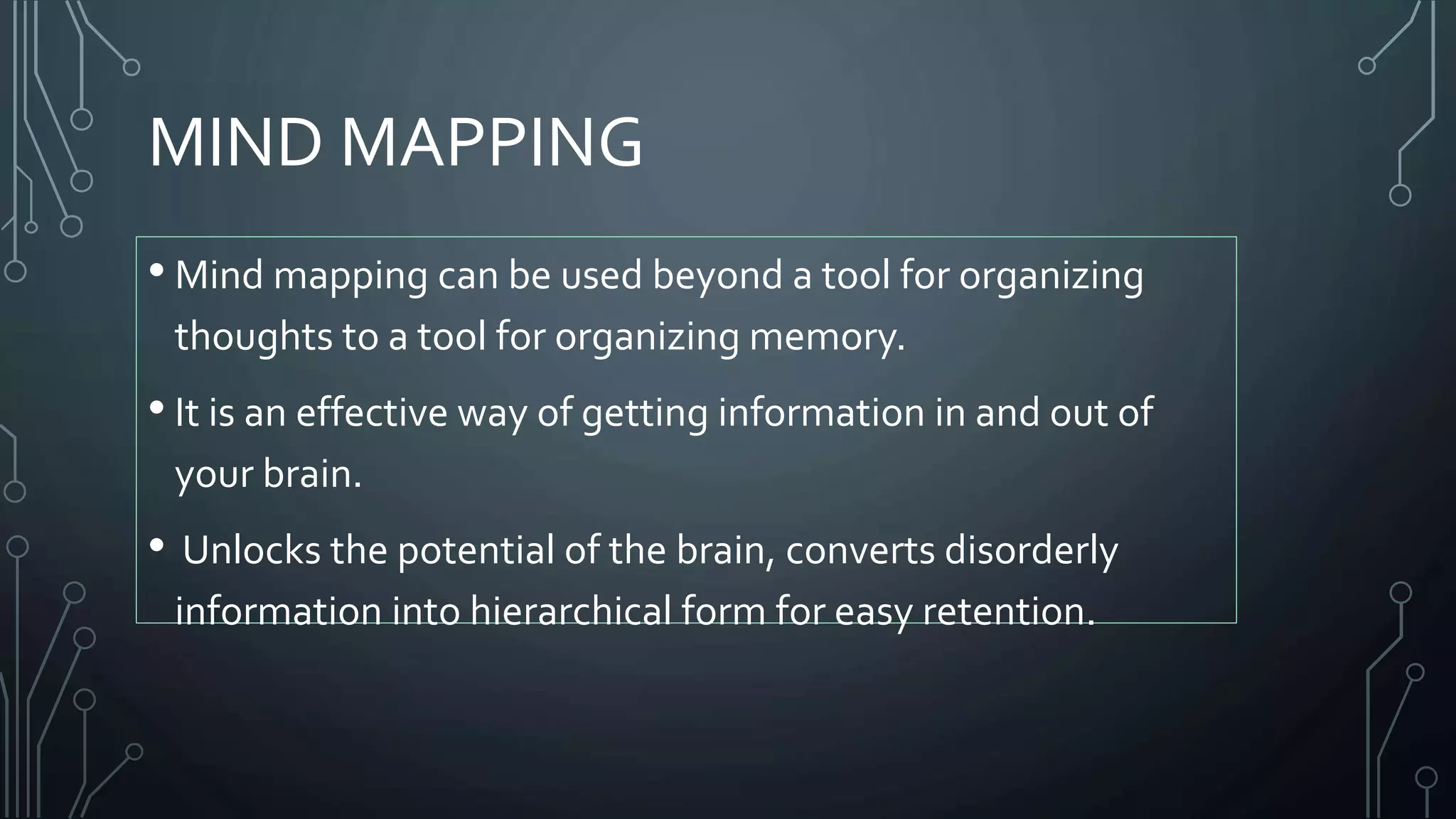 MIND MAPPING

• Mind mapping can be used beyond a tool for organizing thoughts to a tool for organizing memory.

• It is an effective way of getting information in and out of your brain.

• Unlocks the potential of the brain, converts disorderly information into hierarchical form for easy retention.